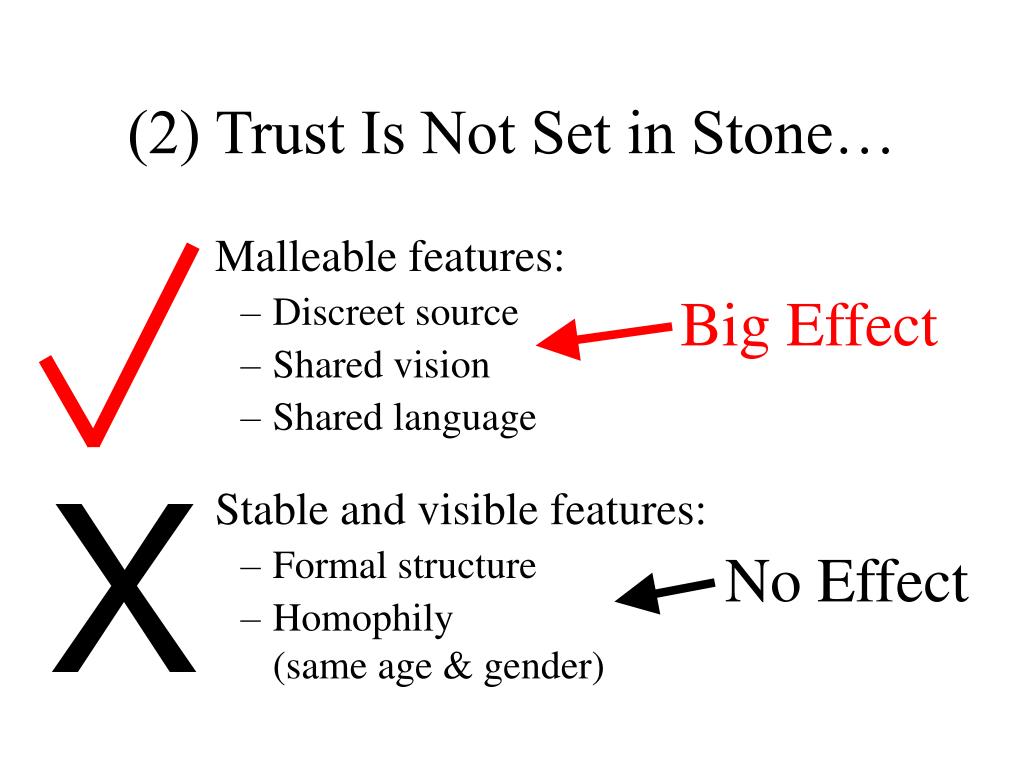 (2) Trust Is Not Set in Stone…

Malleable features:
– Discreet source
– Shared vision
– Shared language

Big Effect

X

Stable and visible features:
– Formal structure
– Homophily (same age & gender)

No Effect